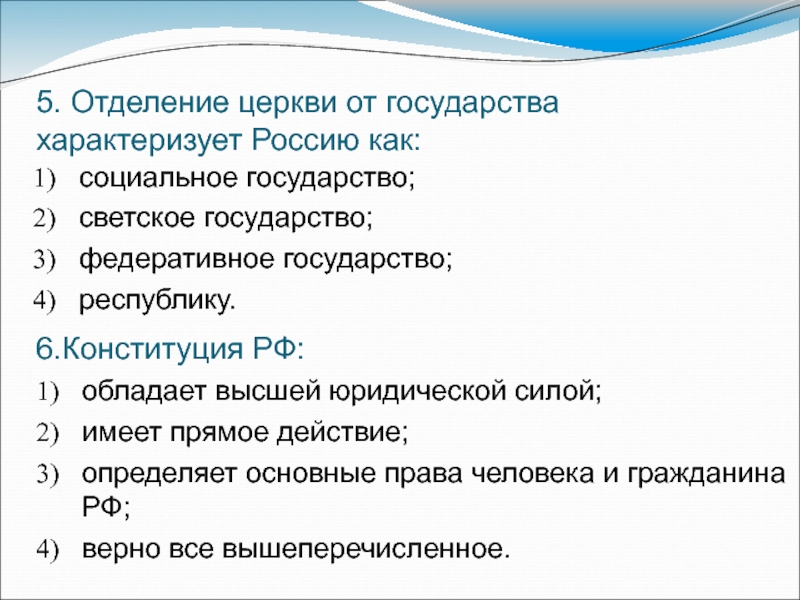 5. Отделение церкви от государства характеризует Россию как:

1) социальное государство;
2) светское государство;
3) федеративное государство;
4) республику.

6.Конституция РФ:

1) обладает высшей юридической силой;
2) имеет прямое действие;
3) определяет основные права человека и гражданина РФ;
4) верно все вышеперечисленное.